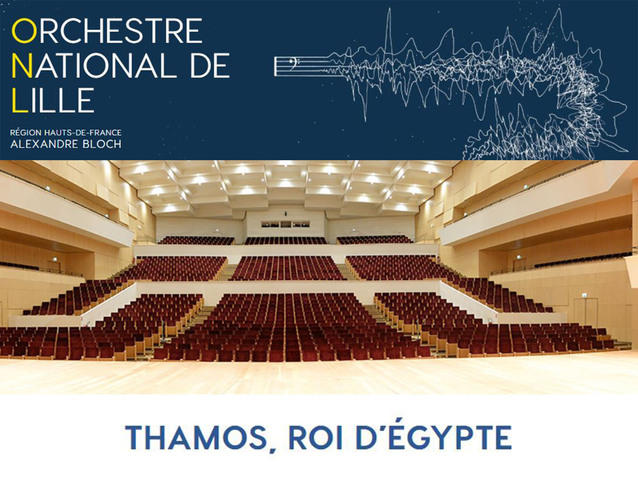 ORCHESTRE
NATIONAL DE
LILLE

RÉGION HAUTS-DE-FRANCE
ALEXANDRE BLOCH

THAMOS, ROI D'ÉGYPTE